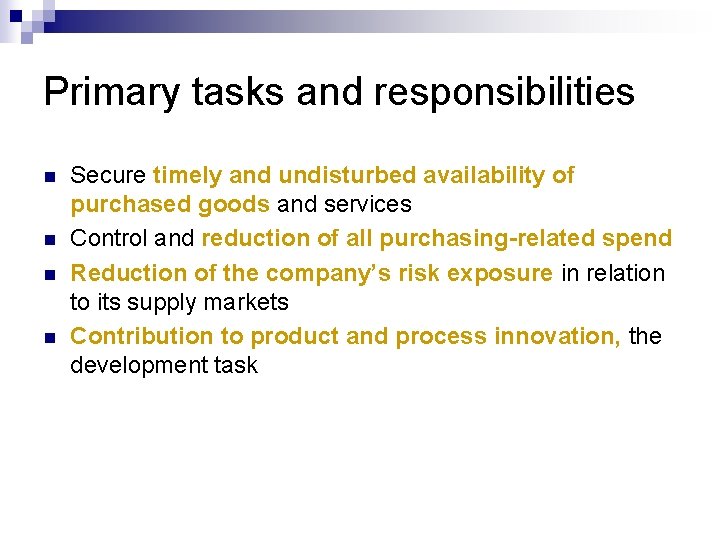 Primary tasks and responsibilities

- Secure timely and undisturbed availability of purchased goods and services
- Control and reduction of all purchasing-related spend
- Reduction of the company's risk exposure in relation to its supply markets
- Contribution to product and process innovation, the development task